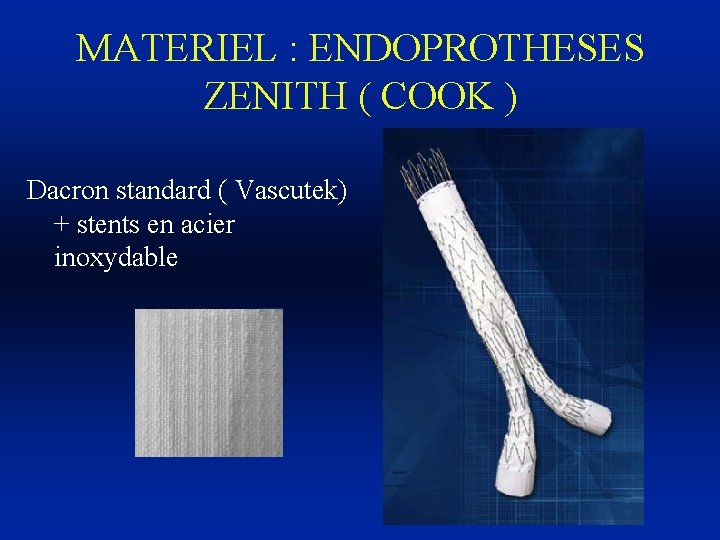 MATERIEL : ENDOPROTHESES ZENITH ( COOK )

Dacron standard ( Vascutek) + stents en acier inoxydable